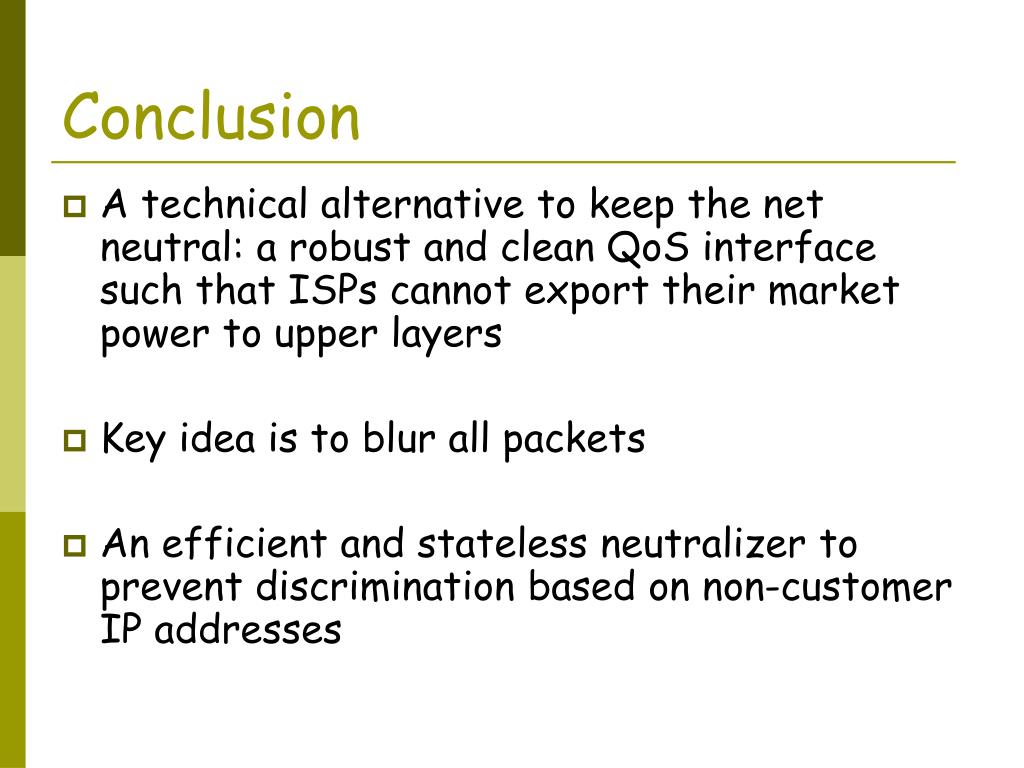 Conclusion

A technical alternative to keep the net neutral: a robust and clean QoS interface such that ISPs cannot export their market power to upper layers

Key idea is to blur all packets

An efficient and stateless neutralizer to prevent discrimination based on non-customer IP addresses